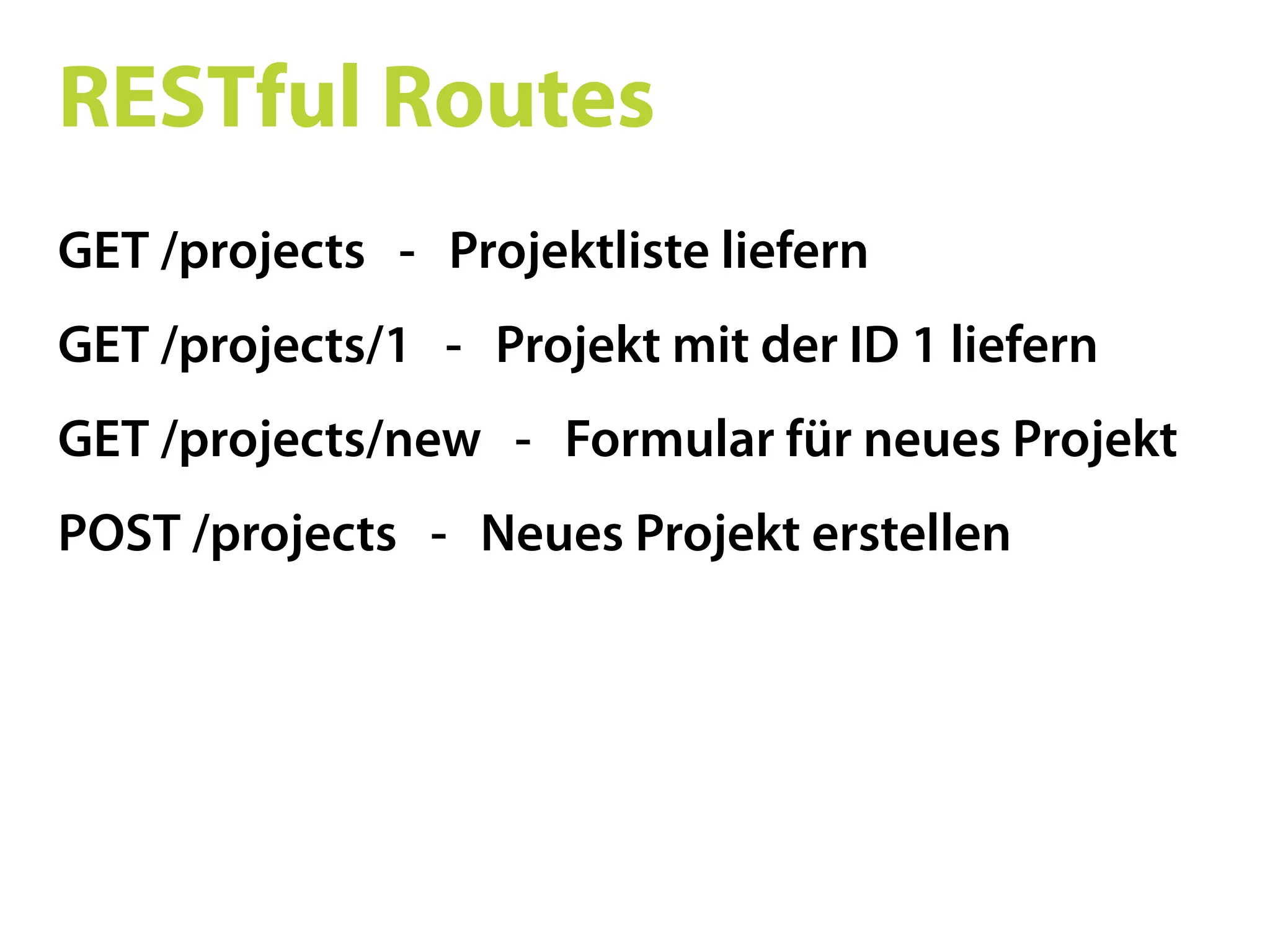 RESTful Routes

GET /projects - Projektliste liefern

GET /projects/1 - Projekt mit der ID 1 liefern

GET /projects/new - Formular für neues Projekt

POST /projects - Neues Projekt erstellen